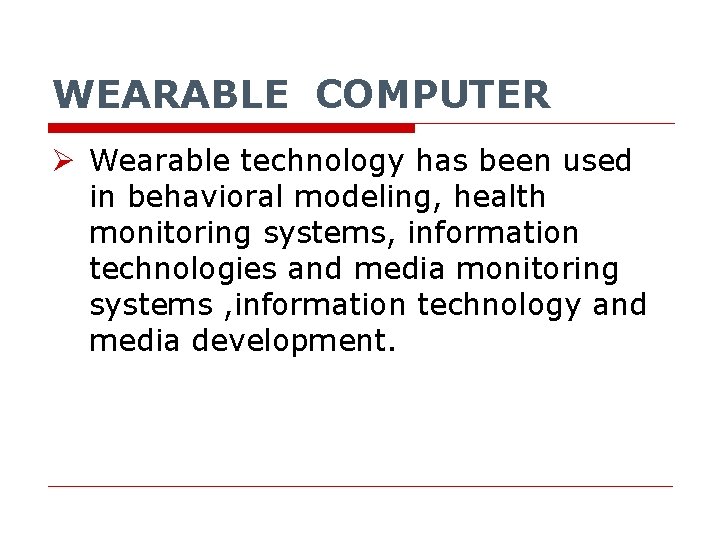 WEARABLE COMPUTER

➢ Wearable technology has been used in behavioral modeling, health monitoring systems, information technologies and media monitoring systems ,information technology and media development.